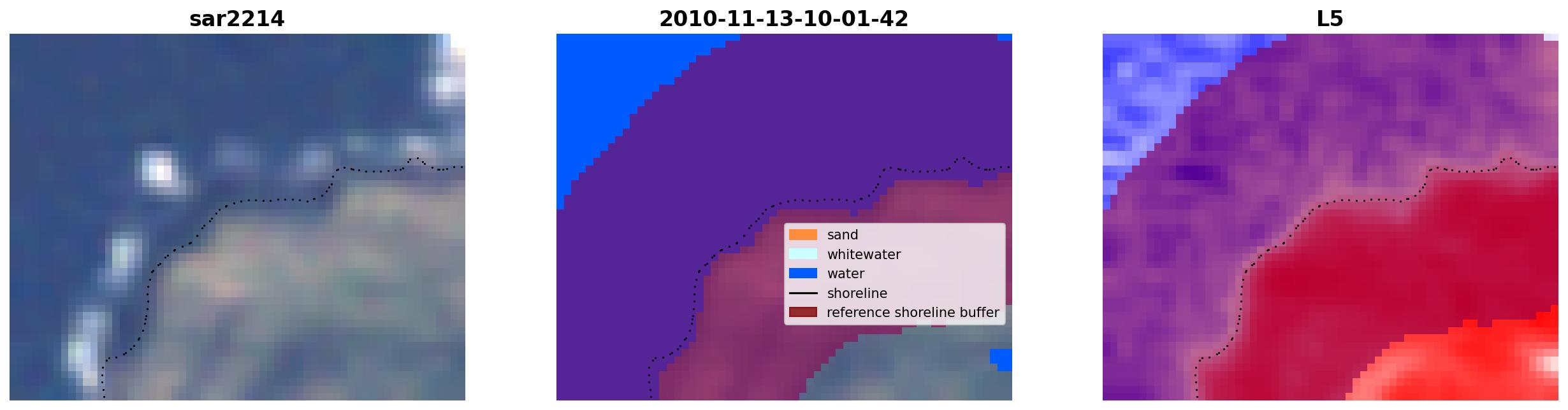 sar2214

2010-11-13-10-01-42

sand
whitewater
water
shoreline
reference shoreline buffer

L5